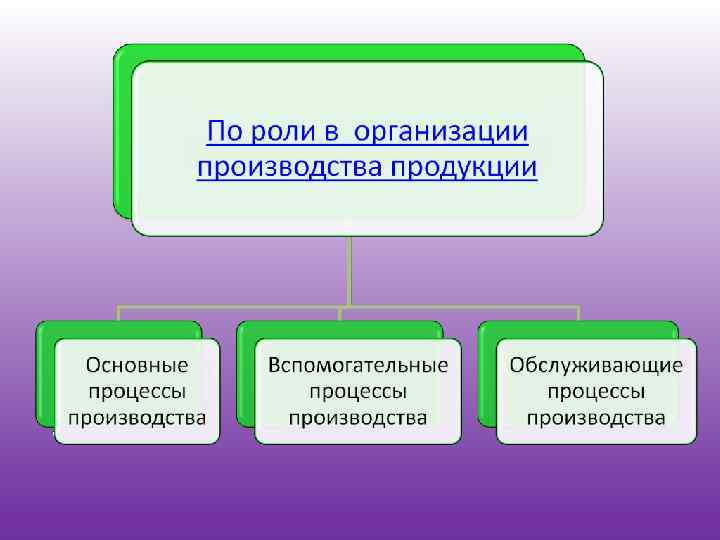 По роли в организации производства продукции

Основные процессы производства

Вспомогательные процессы производства

Обслуживающие процессы производства